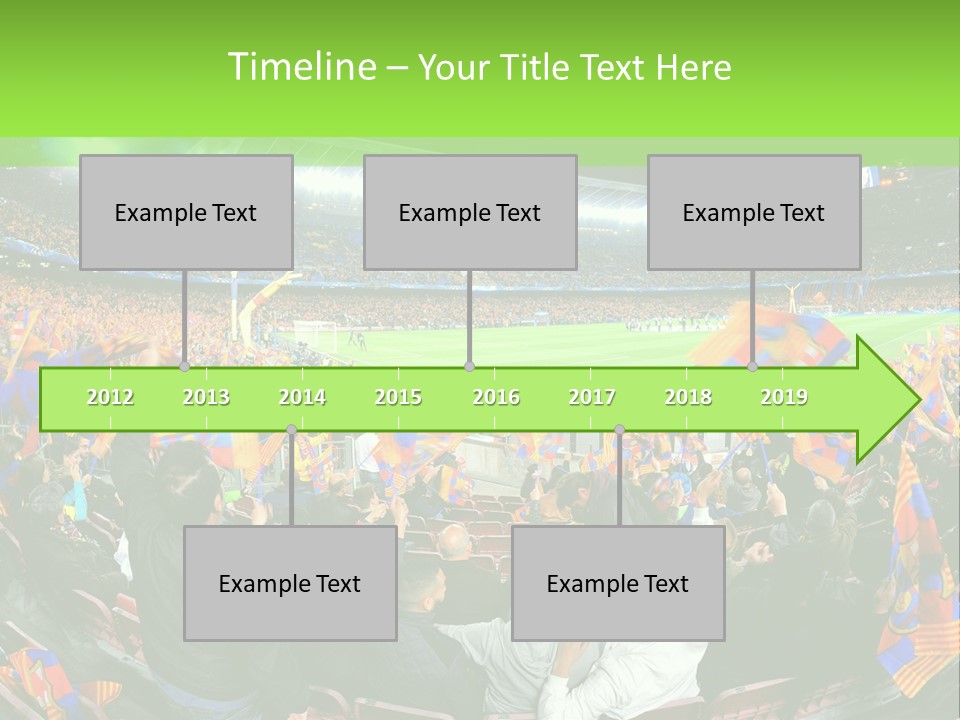 Timeline – Your Title Text Here

Example Text

Example Text

Example Text

2012 2013 2014 2015 2016 2017 2018 2019

Example Text

Example Text